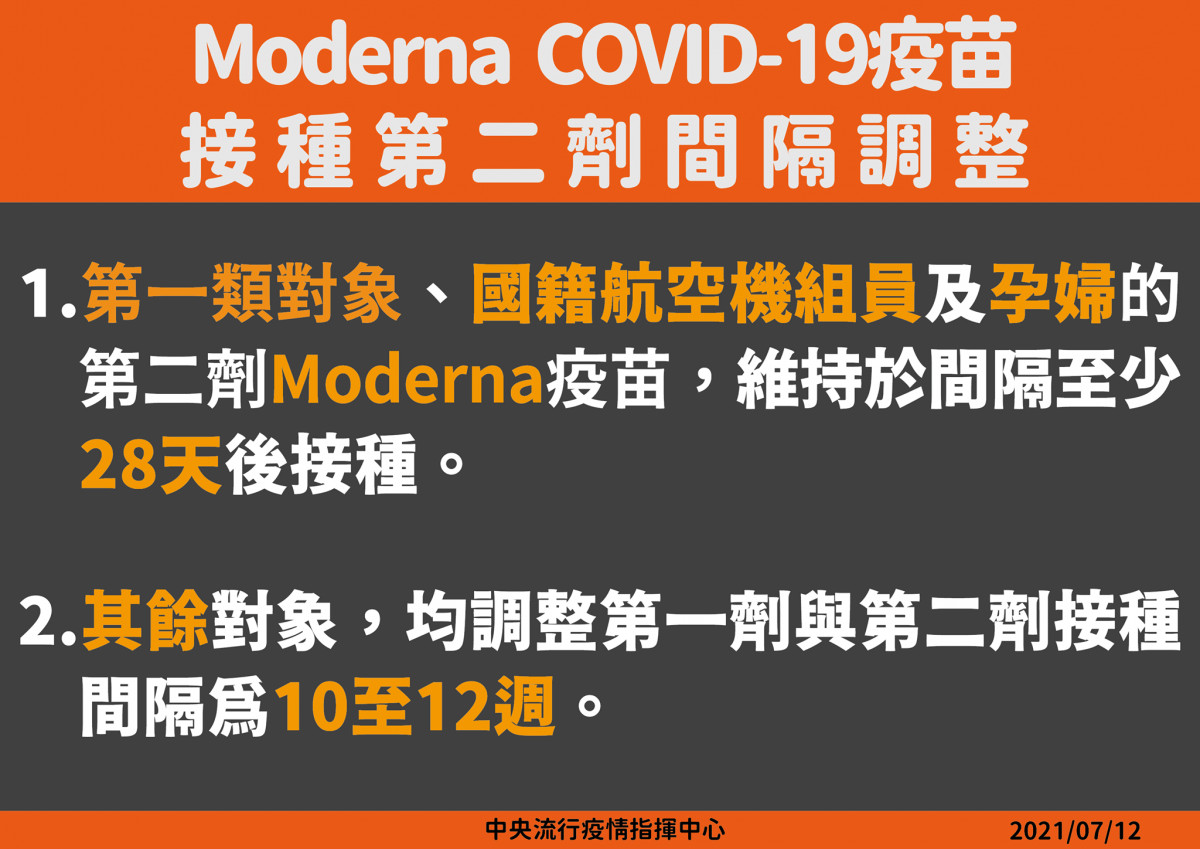 Moderna COVID-19疫苗
接種第二劑間隔調整

1.第一類對象、國籍航空機組員及孕婦的第二劑Moderna疫苗，維持於間隔至少28天後接種。

2.其餘對象，均調整第一劑與第二劑接種間隔為10至12週。

中央流行疫情指揮中心

2021/07/12